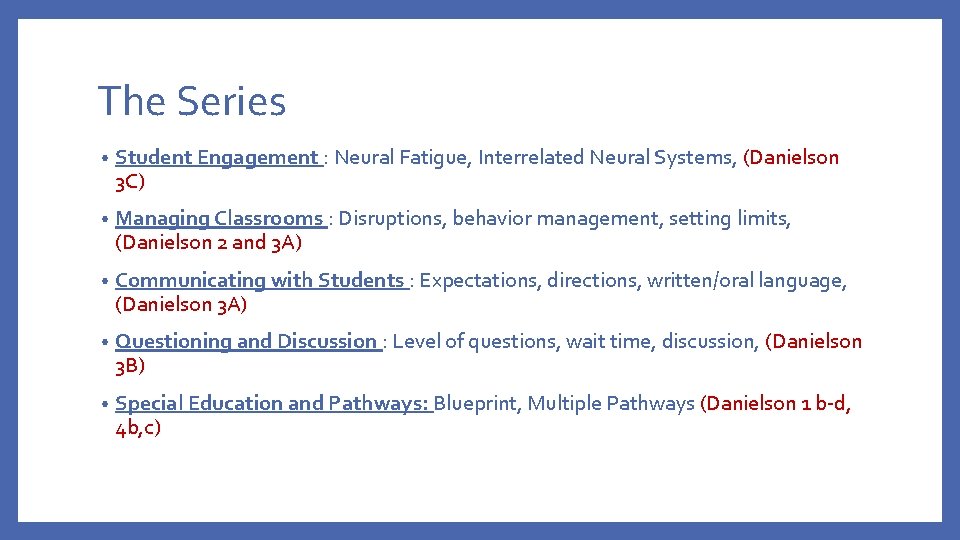 The Series

• Student Engagement : Neural Fatigue, Interrelated Neural Systems, (Danielson 3C)

• Managing Classrooms : Disruptions, behavior management, setting limits, (Danielson 2 and 3A)

• Communicating with Students : Expectations, directions, written/oral language, (Danielson 3A)

• Questioning and Discussion : Level of questions, wait time, discussion, (Danielson 3B)

• Special Education and Pathways: Blueprint, Multiple Pathways (Danielson 1 b-d, 4b,c)